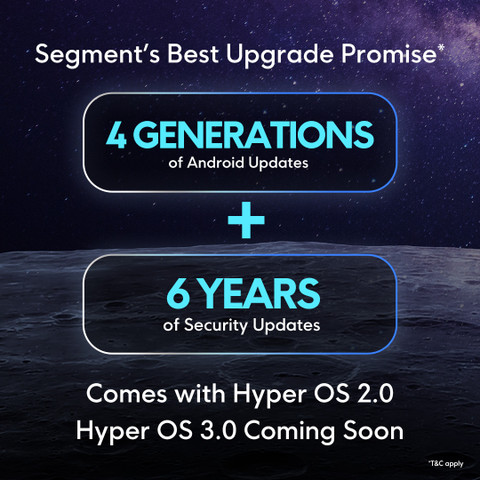 Segment's Best Upgrade Promise*

4 GENERATIONS
of Android Updates

+

6 YEARS
of Security Updates

Comes with Hyper OS 2.0
Hyper OS 3.0 Coming Soon

*T&C apply